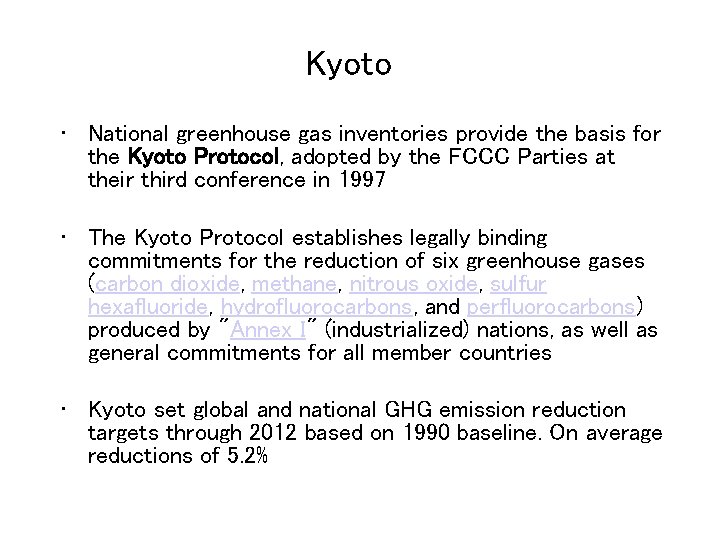 Kyoto

• National greenhouse gas inventories provide the basis for the Kyoto Protocol, adopted by the FCCC Parties at their third conference in 1997

• The Kyoto Protocol establishes legally binding commitments for the reduction of six greenhouse gases (carbon dioxide, methane, nitrous oxide, sulfur hexafluoride, hydrofluorocarbons, and perfluorocarbons) produced by "Annex I" (industrialized) nations, as well as general commitments for all member countries

• Kyoto set global and national GHG emission reduction targets through 2012 based on 1990 baseline. On average reductions of 5.2%